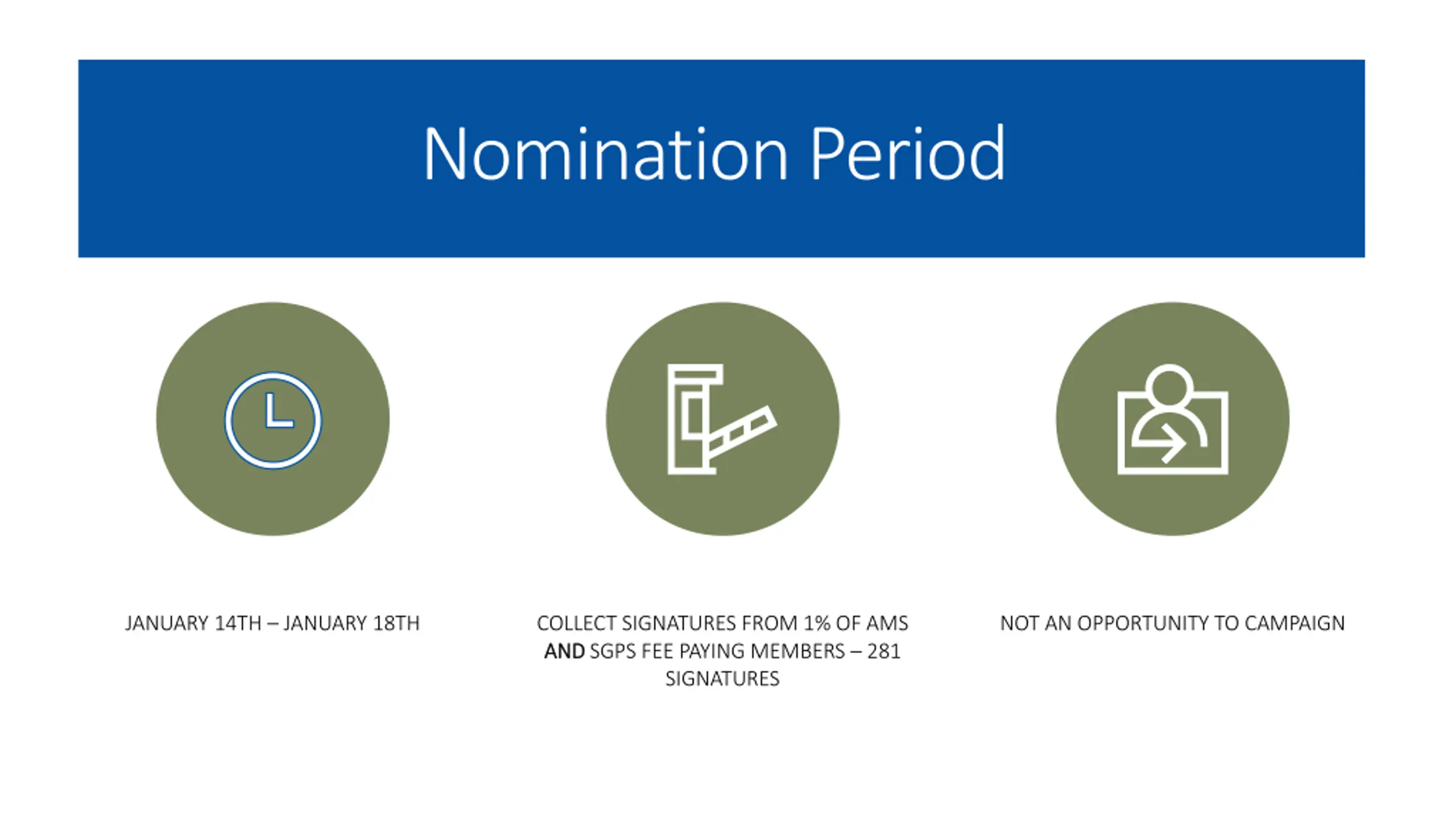 Nomination Period

JANUARY 14TH – JANUARY 18TH

COLLECT SIGNATURES FROM 1% OF AMS AND SGPS FEE PAYING MEMBERS – 281 SIGNATURES

NOT AN OPPORTUNITY TO CAMPAIGN